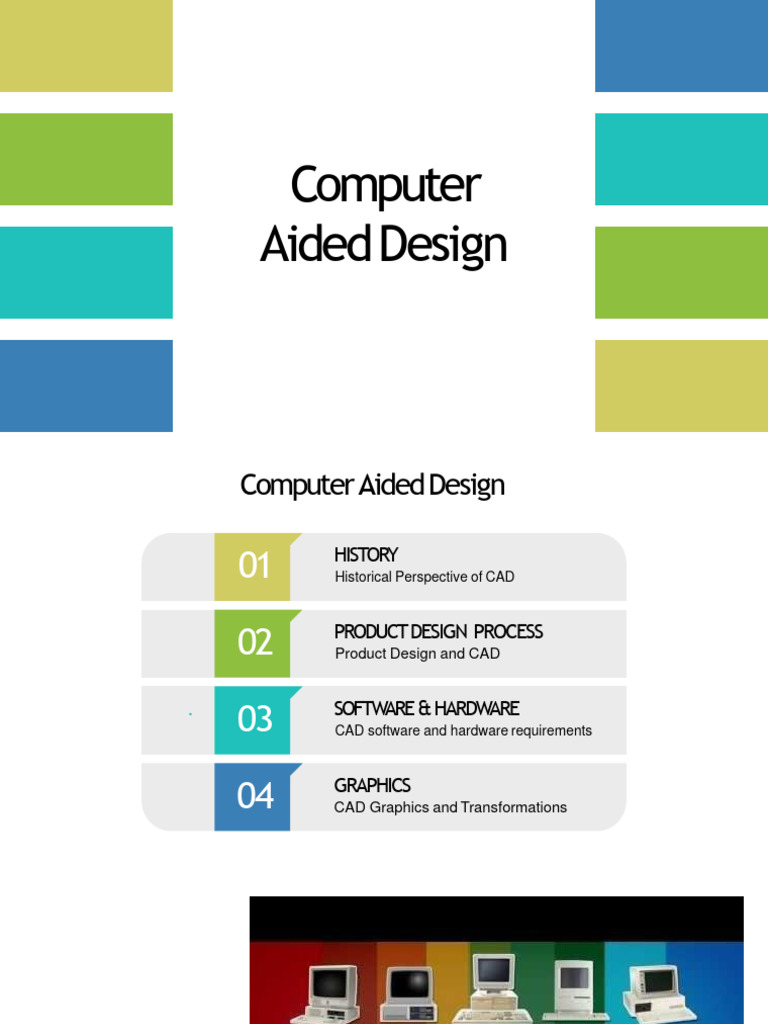 Computer Aided Design

Computer Aided Design

01
HISTORY
Historical Perspective of CAD

02
PRODUCT DESIGN PROCESS
Product Design and CAD

03
SOFTWARE & HARDWARE
CAD software and hardware requirements

04
GRAPHICS
CAD Graphics and Transformations